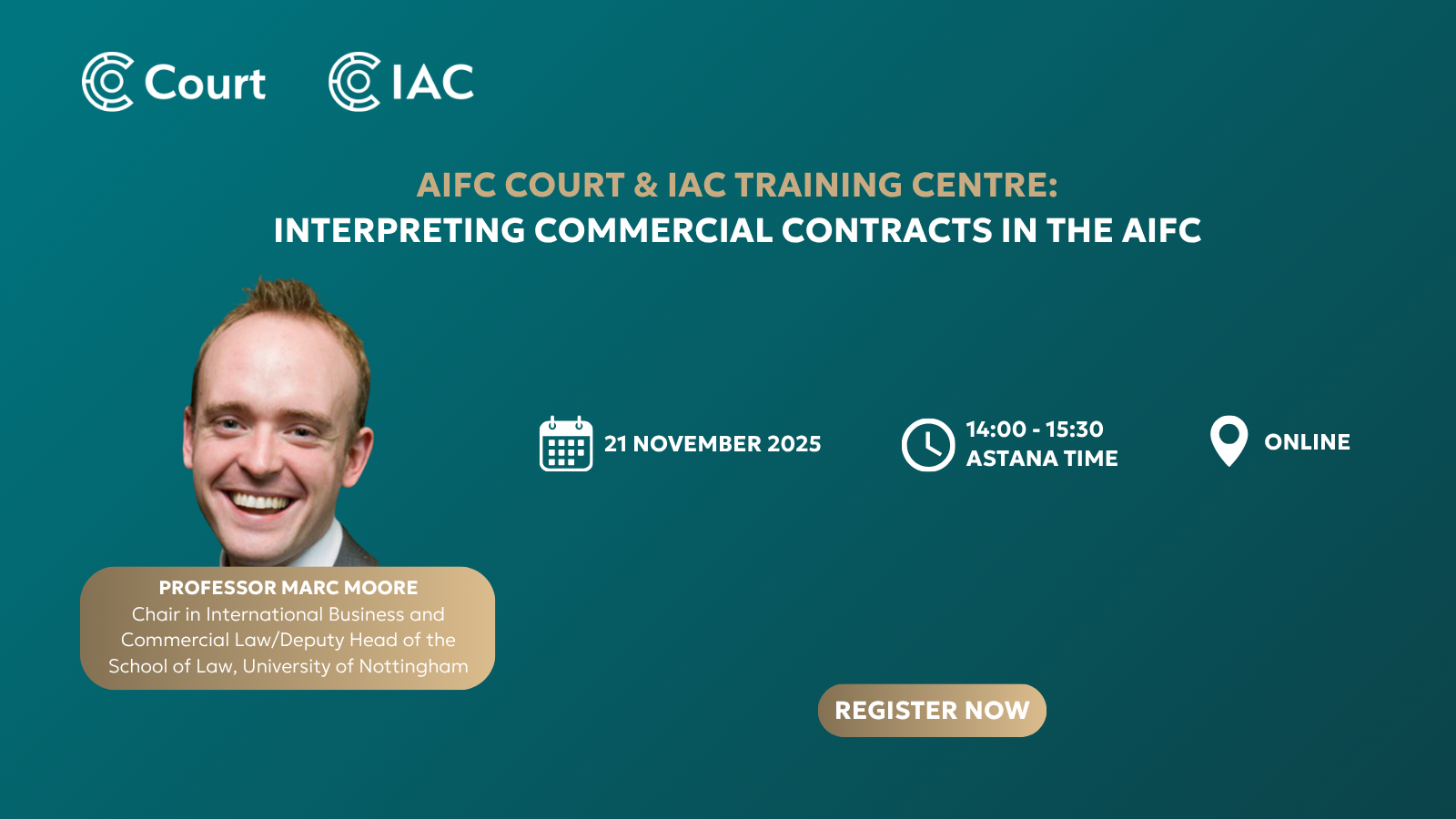 Court IAC

AIFC COURT & IAC TRAINING CENTRE:
INTERPRETING COMMERCIAL CONTRACTS IN THE AIFC

21 NOVEMBER 2025

14:00 - 15:30
ASTANA TIME

ONLINE

PROFESSOR MARC MOORE
Chair in International Business and Commercial Law/Deputy Head of the School of Law, University of Nottingham

REGISTER NOW